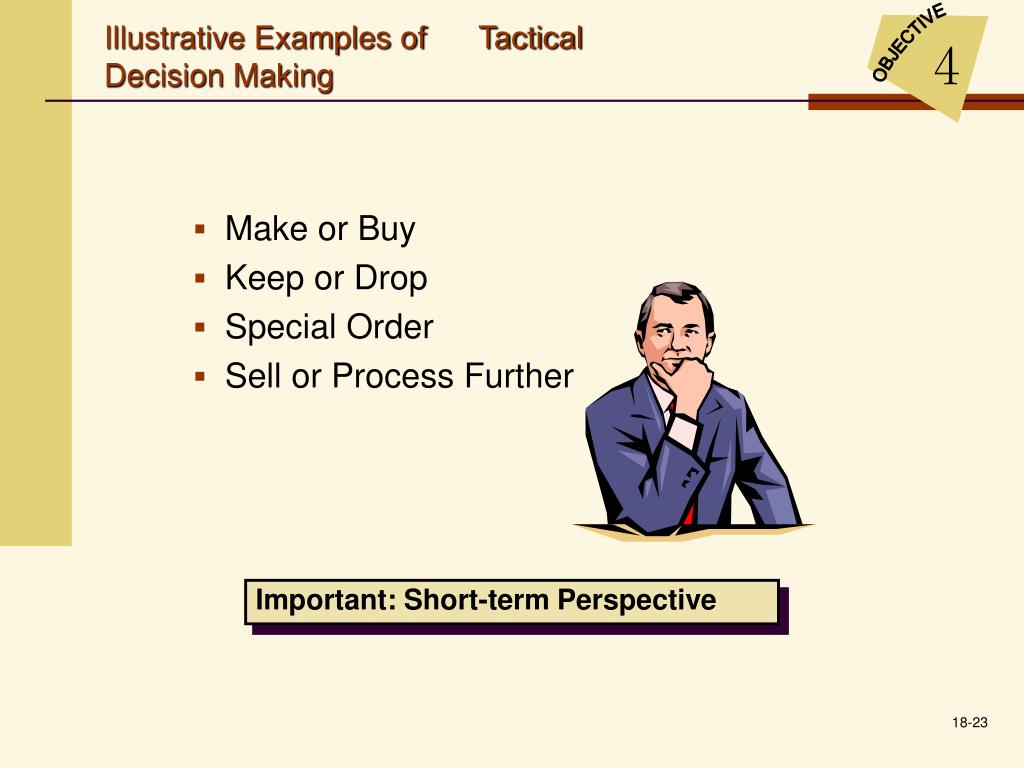 Illustrative Examples of Tactical Decision Making

OBJECTIVE
4

- Make or Buy
- Keep or Drop
- Special Order
- Sell or Process Further

Important: Short-term Perspective

18-23